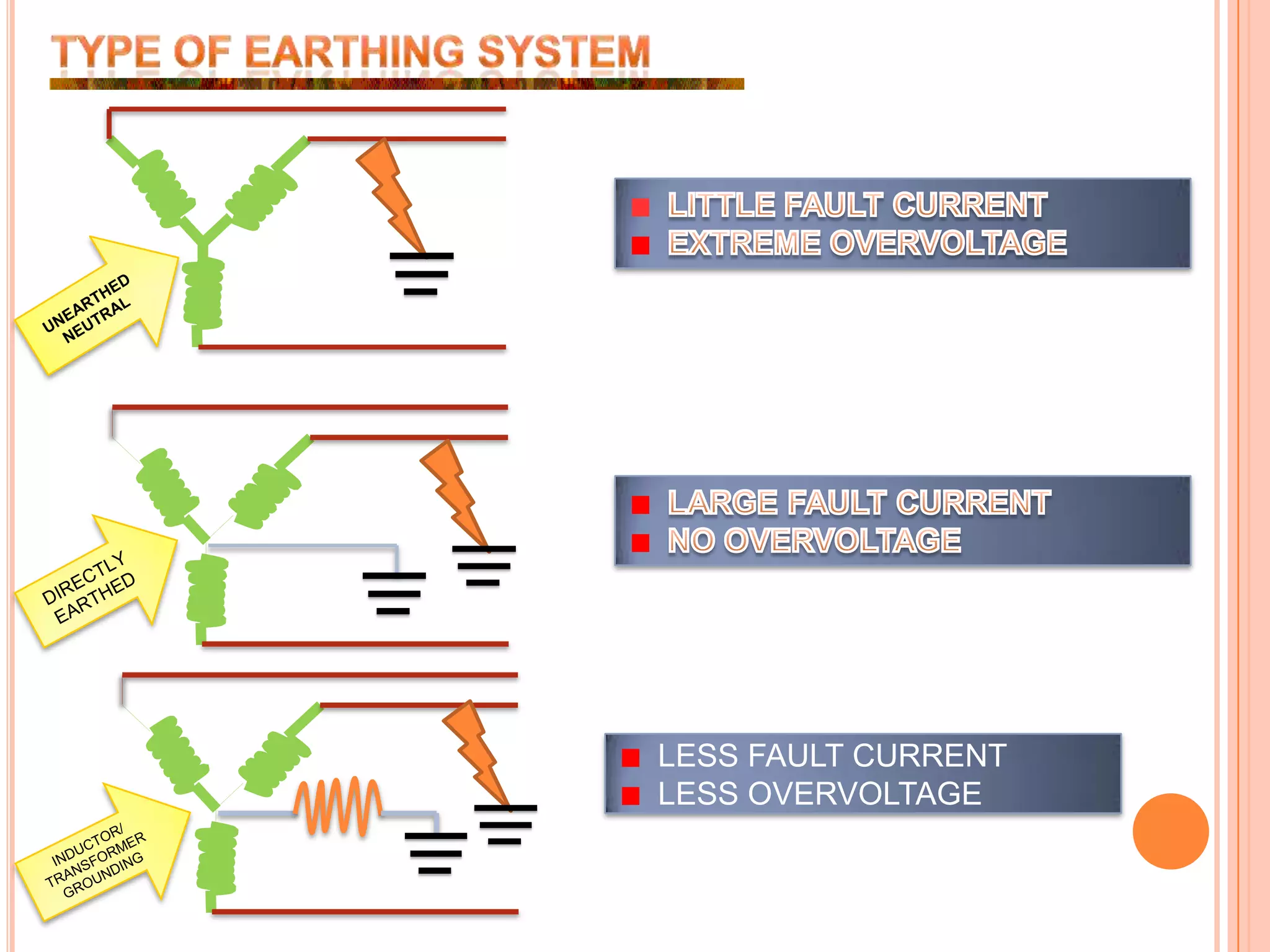 TYPE OF EARTHING SYSTEM

UNEARTHED NEUTRAL

LITTLE FAULT CURRENT
EXTREME OVERVOLTAGE

DIRECTLY EARTHED

LARGE FAULT CURRENT
NO OVERVOLTAGE

INDUCTOR/ TRANSFORMER GROUNDING

LESS FAULT CURRENT
LESS OVERVOLTAGE